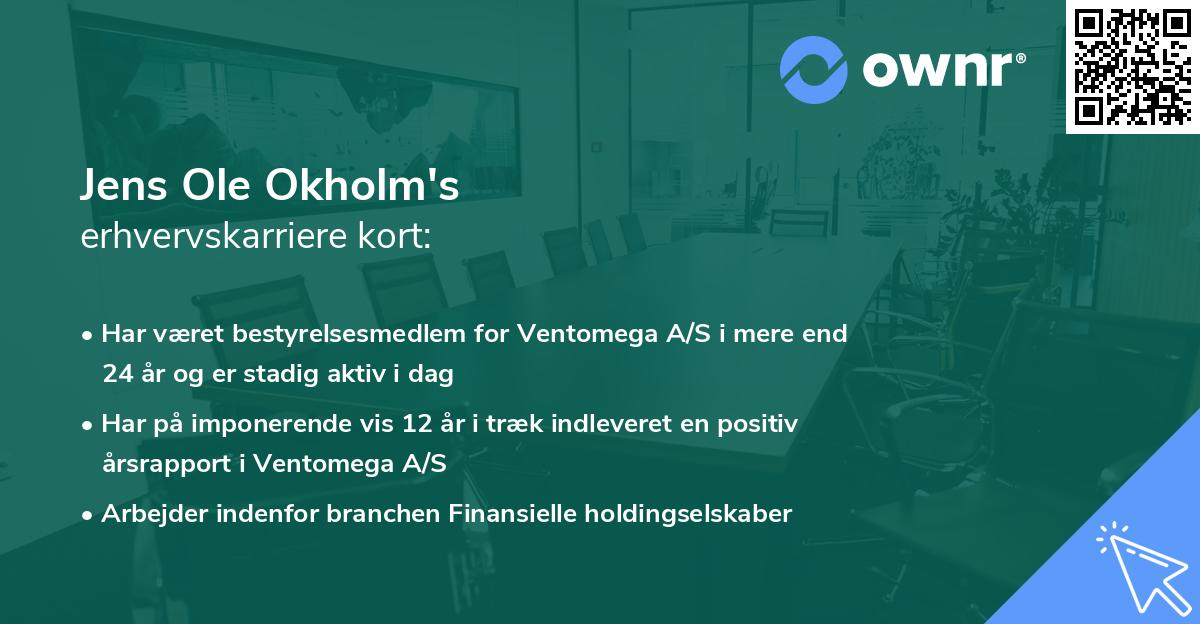 ownr®

Jens Ole Okholm's
erhvervskarriere kort:

• Har været bestyrelsesmedlem for Ventomega A/S i mere end 24 år og er stadig aktiv i dag
• Har på imponerende vis 12 år i træk indleveret en positiv årsrapport i Ventomega A/S
• Arbejder indenfor branchen Finansielle holdingselskaber